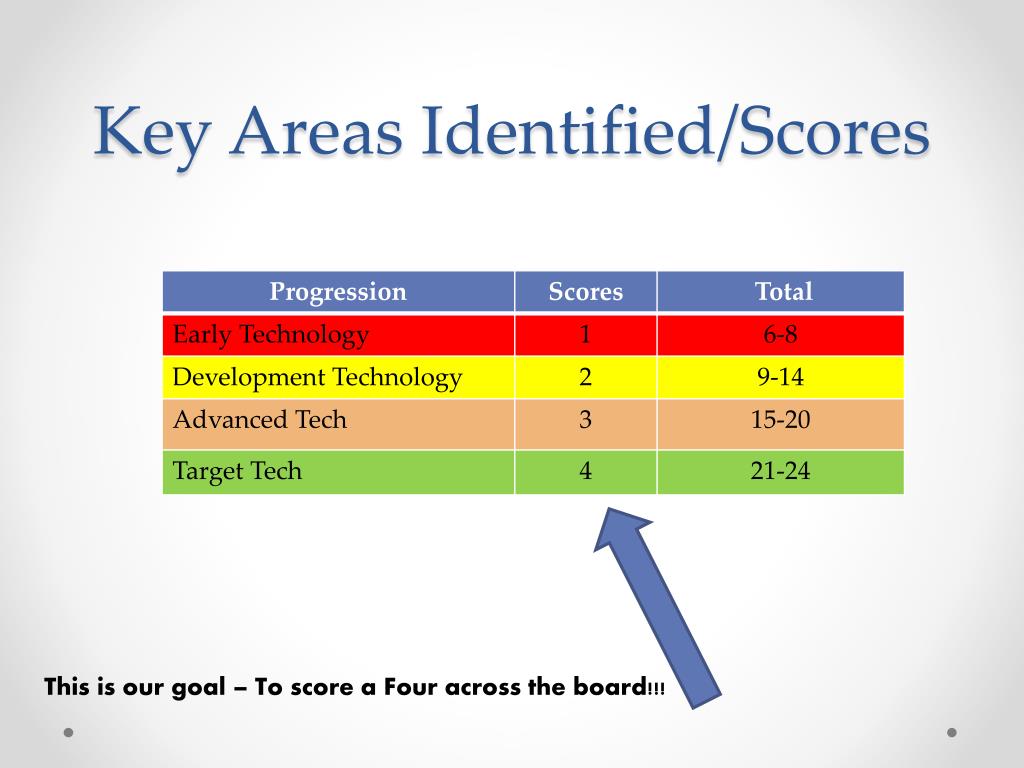 Key Areas Identified/Scores

| Progression | Scores | Total |
|---|---|---|
| Early Technology | 1 | 6-8 |
| Development Technology | 2 | 9-14 |
| Advanced Tech | 3 | 15-20 |
| Target Tech | 4 | 21-24 |

This is our goal – To score a Four across the board!!!